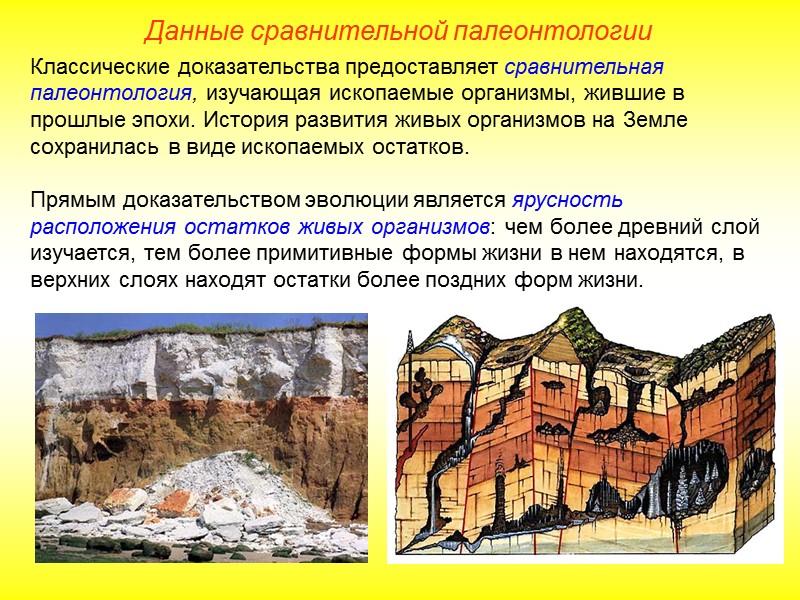 Данные сравнительной палеонтологии

Классические доказательства предоставляет сравнительная палеонтология, изучающая ископаемые организмы, жившие в прошлые эпохи. История развития живых организмов на Земле сохранилась в виде ископаемых остатков.

Прямым доказательством эволюции является ярусность расположения остатков живых организмов: чем более древний слой изучается, тем более примитивные формы жизни в нем находятся, в верхних слоях находят остатки более поздних форм жизни.